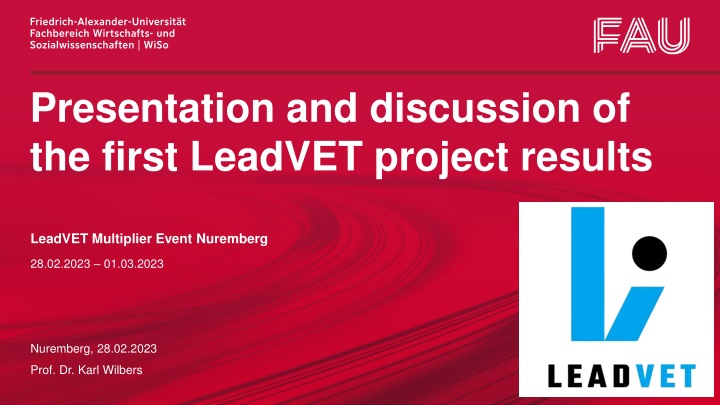 Friedrich-Alexander-Universität
Fachbereich Wirtschafts- und
Sozialwissenschaften | WiSo

FAU

Presentation and discussion of the first LeadVET project results

LeadVET Multiplier Event Nuremberg

28.02.2023 – 01.03.2023

Nuremberg, 28.02.2023
Prof. Dr. Karl Wilbers

LEADVET